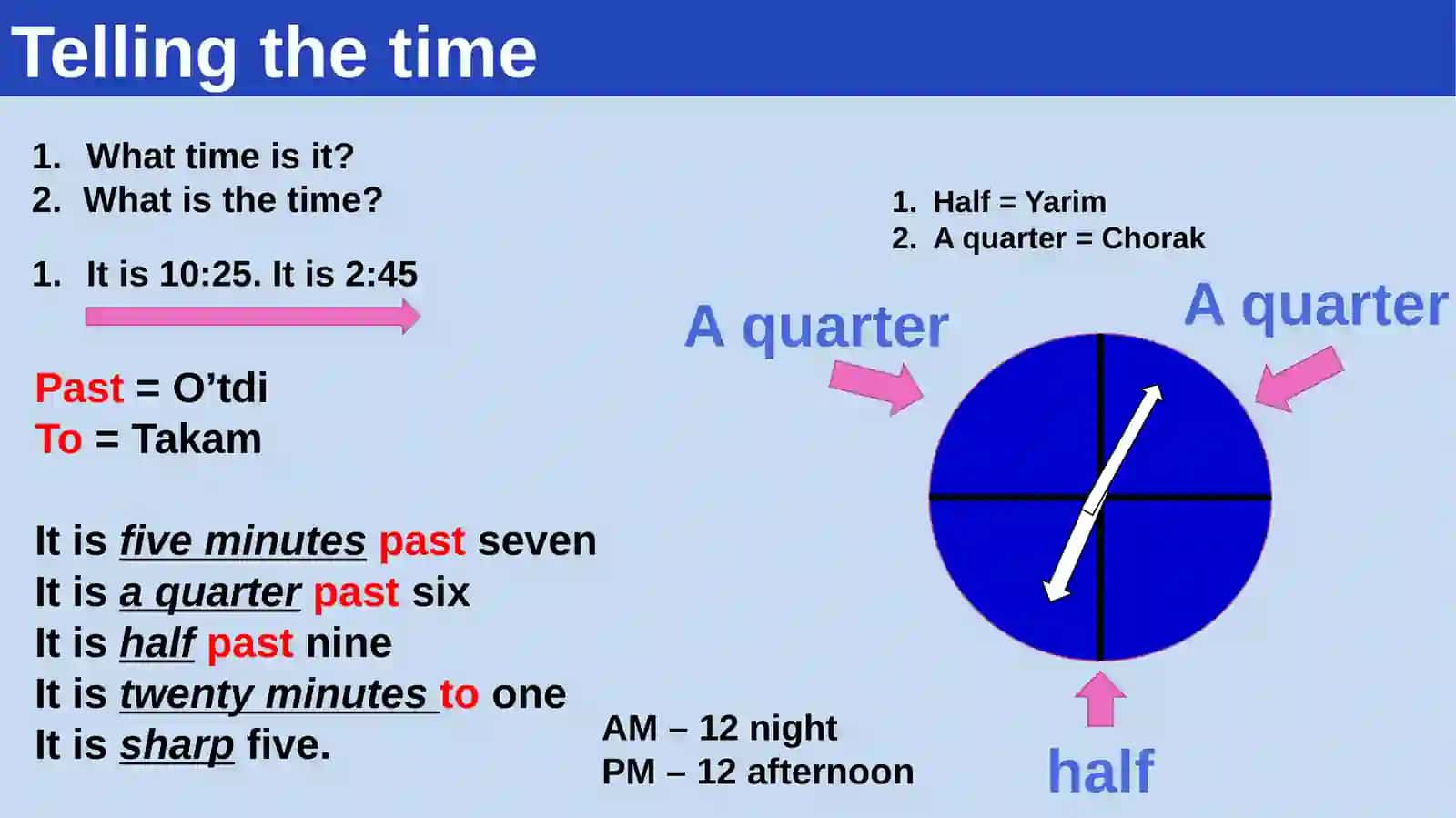 Telling the time

1. What time is it?
2. What is the time?

1. It is 10:25. It is 2:45

Past = O’tdi
To = Takam

It is five minutes past seven
It is a quarter past six
It is half past nine
It is twenty minutes to one
It is sharp five.

1. Half = Yarim
2. A quarter = Chorak

A quarter

A quarter

half

AM – 12 night
PM – 12 afternoon